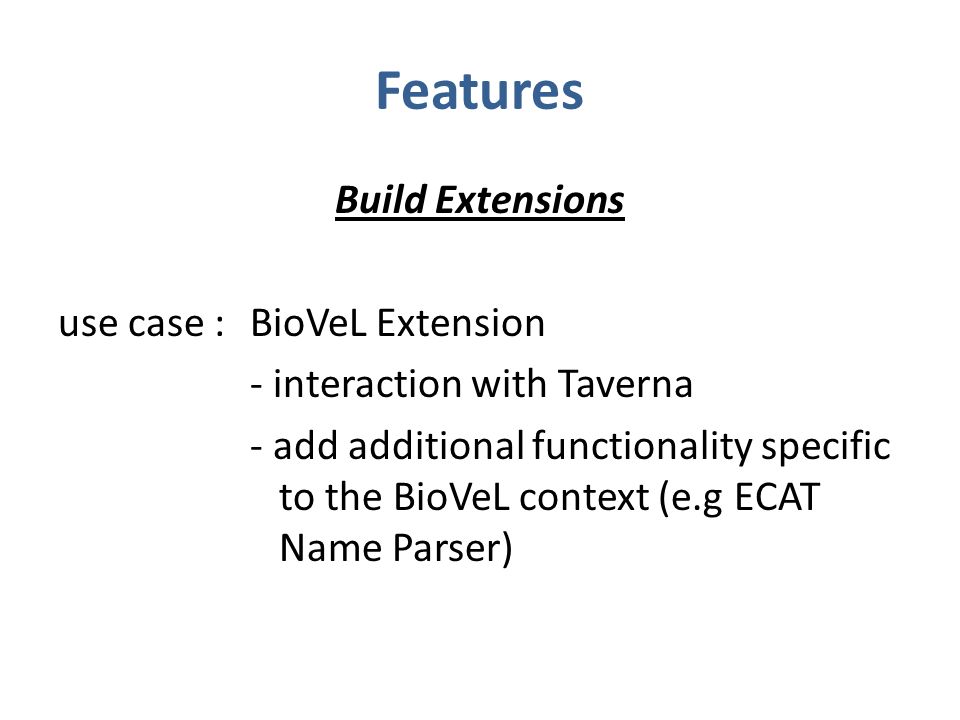 Features

Build Extensions

use case : BioVeL Extension

- interaction with Taverna

- add additional functionality specific to the BioVeL context (e.g ECAT Name Parser)